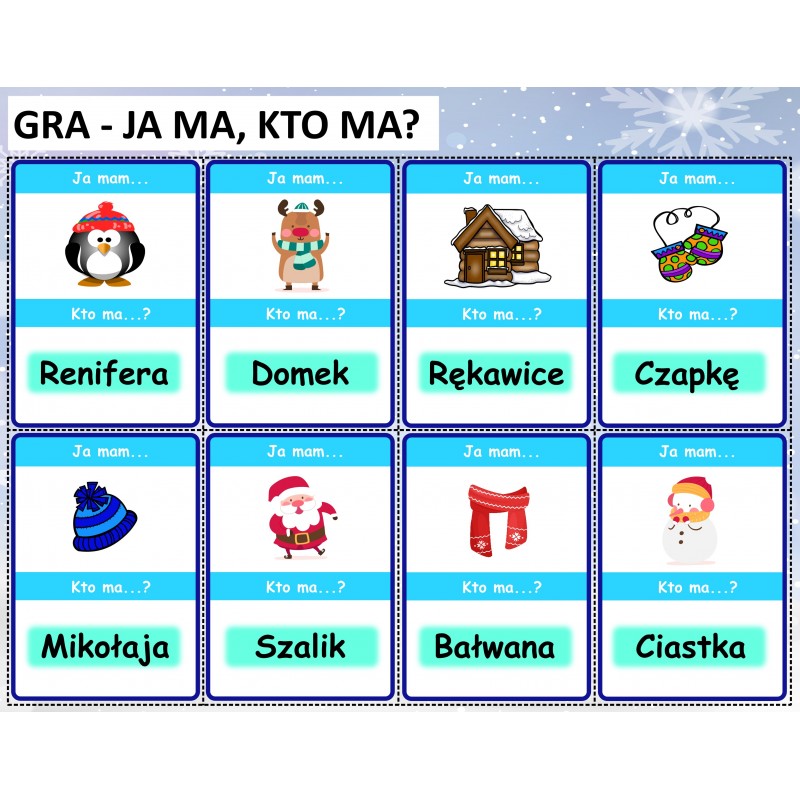 GRA - JA MA, KTO MA?

Ja mam...

Kto ma...?

Renifera

Ja mam...

Kto ma...?

Domek

Ja mam...

Kto ma...?

Rękawice

Ja mam...

Kto ma...?

Czapkę

Ja mam...

Kto ma...?

Mikołaja

Ja mam...

Kto ma...?

Szalik

Ja mam...

Kto ma...?

Bałwana

Ja mam...

Kto ma...?

Ciastka